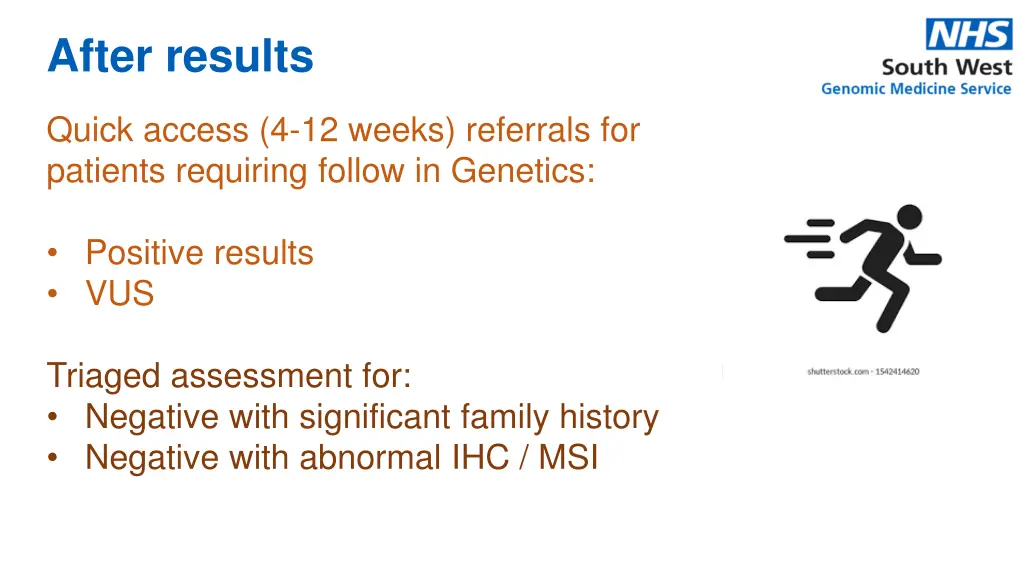 After results

NHS
South West
Genomic Medicine Service

Quick access (4-12 weeks) referrals for patients requiring follow in Genetics:

• Positive results
• VUS

shutterstock.com · 1542414620

Triaged assessment for:
• Negative with significant family history
• Negative with abnormal IHC / MSI